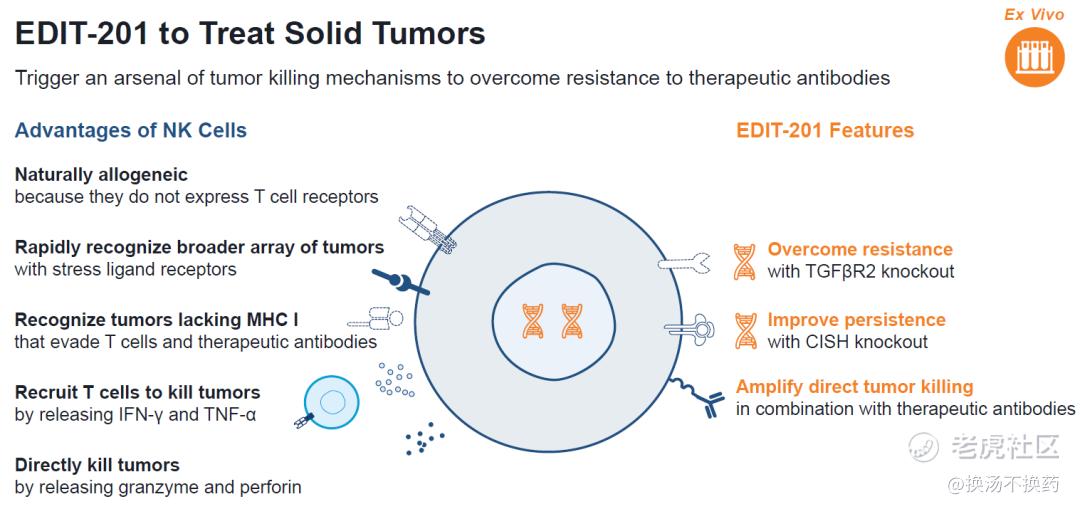 EDIT-201 to Treat Solid Tumors

Ex Vivo

Trigger an arsenal of tumor killing mechanisms to overcome resistance to therapeutic antibodies

Advantages of NK Cells

Naturally allogeneic
because they do not express T cell receptors

Rapidly recognize broader array of tumors
with stress ligand receptors

Recognize tumors lacking MHC I
that evade T cells and therapeutic antibodies

Recruit T cells to kill tumors
by releasing IFN-γ and TNF-α

Directly kill tumors
by releasing granzyme and perforin

EDIT-201 Features

Overcome resistance
with TGFβR2 knockout

Improve persistence
with CISH knockout

Amplify direct tumor killing
in combination with therapeutic antibodies

老虎社区
@换汤不换药